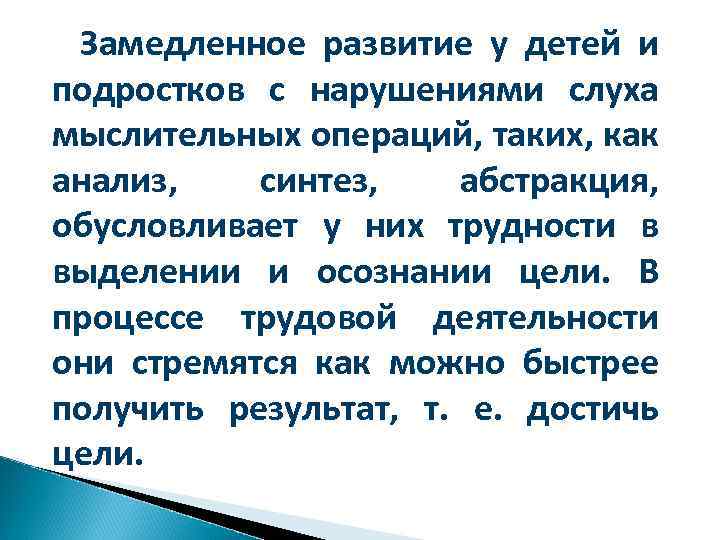 Замедленное развитие у детей и подростков с нарушениями слуха мыслительных операций, таких, как анализ, синтез, абстракция, обусловливает у них трудности в выделении и осознании цели. В процессе трудовой деятельности они стремятся как можно быстрее получить результат, т. е. достичь цели.